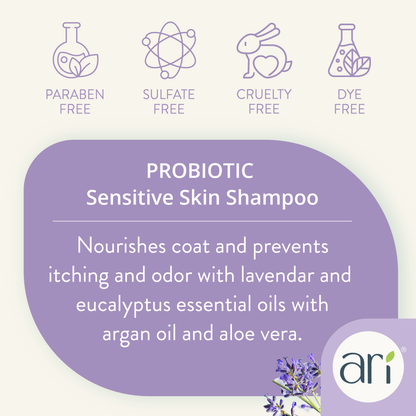 PARABEN FREE

SULFATE FREE

CRUELTY FREE

DYE FREE

PROBIOTIC
Sensitive Skin Shampoo

Nourishes coat and prevents itching and odor with lavendar and eucalyptus essential oils with argan oil and aloe vera.

ari®